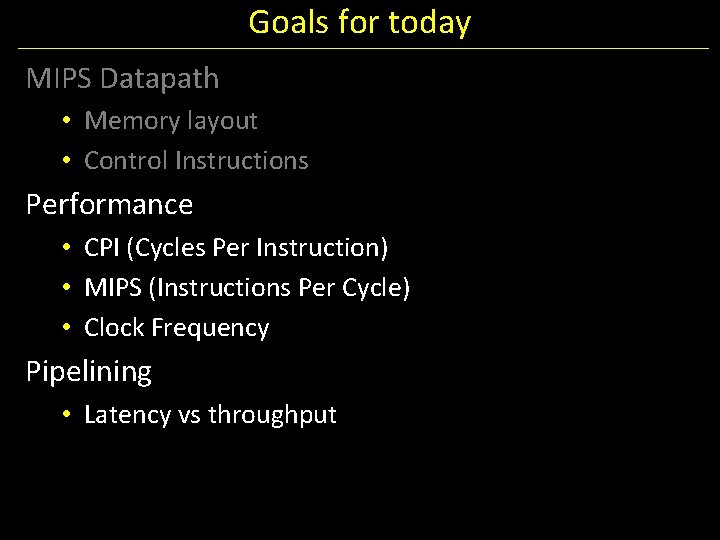 Goals for today

MIPS Datapath

• Memory layout
• Control Instructions

Performance

• CPI (Cycles Per Instruction)
• MIPS (Instructions Per Cycle)
• Clock Frequency

Pipelining

• Latency vs throughput